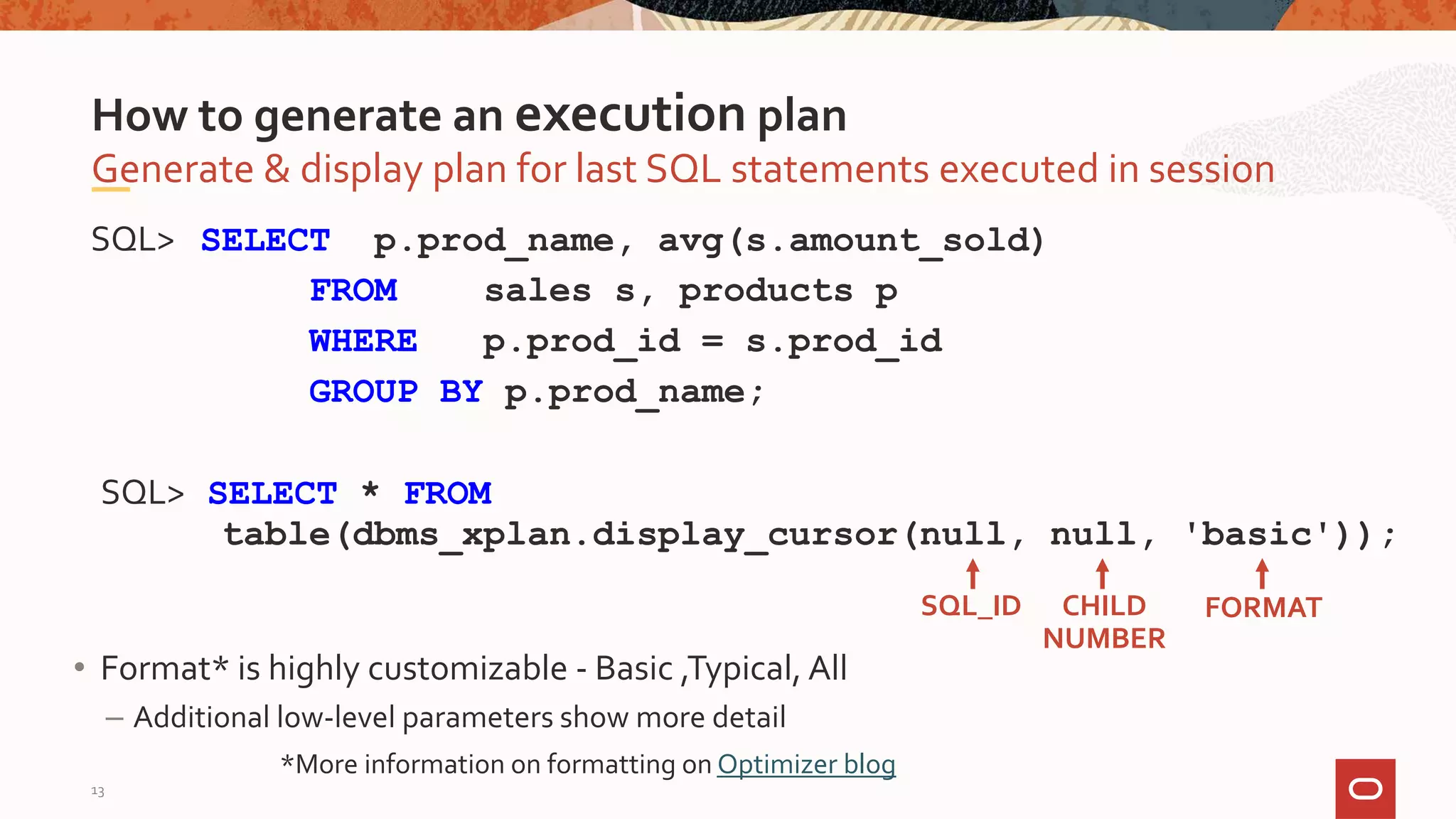 How to generate an execution plan

Generate & display plan for last SQL statements executed in session

SQL> SELECT p.prod_name, avg(s.amount_sold)
FROM sales s, products p
WHERE p.prod_id = s.prod_id
GROUP BY p.prod_name;

SQL> SELECT * FROM
table(dbms_xplan.display_cursor(null, null, 'basic'));

SQL_ID

CHILD NUMBER

FORMAT

• Format* is highly customizable - Basic ,Typical, All

– Additional low-level parameters show more detail

*More information on formatting on Optimizer blog

13